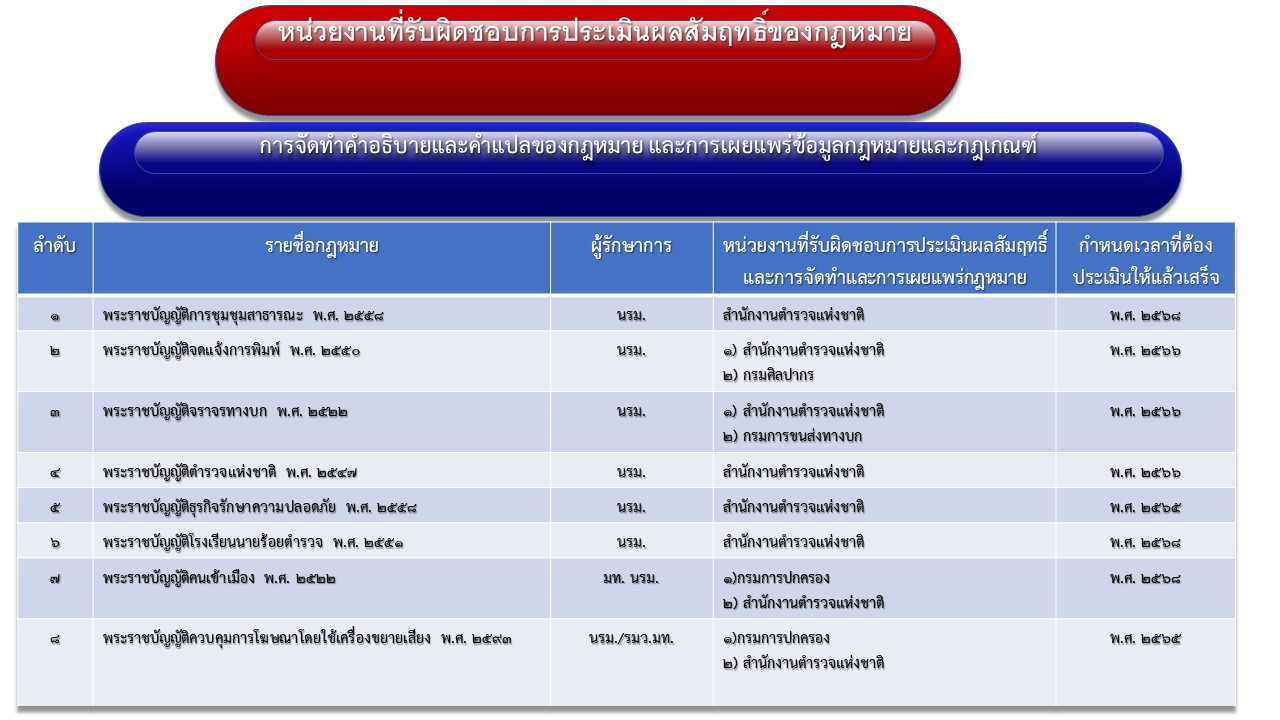 หน่วยงานที่รับผิดชอบการประเมินผลสัมฤทธิ์ของกฎหมาย

การจัดทำคำอธิบายและคำแปลของกฎหมาย และการเผยแพร่ข้อมูลกฎหมายและกฎเกณฑ์

| ลำดับ | รายชื่อกฎหมาย | ผู้รักษาการ | หน่วยงานที่รับผิดชอบการประเมินผลสัมฤทธิ์และการจัดทำและการเผยแพร่กฎหมาย | กำหนดเวลาที่ต้องประเมินให้แล้วเสร็จ |
|---|---|---|---|---|
| ๑ | พระราชบัญญัติการชุมนุมสาธารณะ พ.ศ. ๒๕๕๘ | นรม. | สำนักงานตำรวจแห่งชาติ | พ.ศ. ๒๕๖๘ |
| ๒ | พระราชบัญญัติจดแจ้งการพิมพ์ พ.ศ. ๒๕๕๐ | นรม. | ๑) สำนักงานตำรวจแห่งชาติ ๒) กรมศิลปากร | พ.ศ. ๒๕๖๖ |
| ๓ | พระราชบัญญัติจราจรทางบก พ.ศ. ๒๕๒๒ | นรม. | ๑) สำนักงานตำรวจแห่งชาติ ๒) กรมการขนส่งทางบก | พ.ศ. ๒๕๖๖ |
| ๔ | พระราชบัญญัติตำรวจแห่งชาติ พ.ศ. ๒๕๔๗ | นรม. | สำนักงานตำรวจแห่งชาติ | พ.ศ. ๒๕๖๖ |
| ๕ | พระราชบัญญัติธุรกิจรักษาความปลอดภัย พ.ศ. ๒๕๕๘ | นรม. | สำนักงานตำรวจแห่งชาติ | พ.ศ. ๒๕๖๕ |
| ๖ | พระราชบัญญัติโรงเรียนนายร้อยตำรวจ พ.ศ. ๒๕๕๑ | นรม. | สำนักงานตำรวจแห่งชาติ | พ.ศ. ๒๕๖๘ |
| ๗ | พระราชบัญญัติคนเข้าเมือง พ.ศ. ๒๕๒๒ | มท. นรม. | ๑)กรมการปกครอง ๒) สำนักงานตำรวจแห่งชาติ | พ.ศ. ๒๕๖๘ |
| ๘ | พระราชบัญญัติควบคุมการโฆษณาโดยใช้เครื่องขยายเสียง พ.ศ. ๒๔๙๓ | นรม./รมว.มท. | ๑)กรมการปกครอง ๒) สำนักงานตำรวจแห่งชาติ | พ.ศ. ๒๕๖๕ |